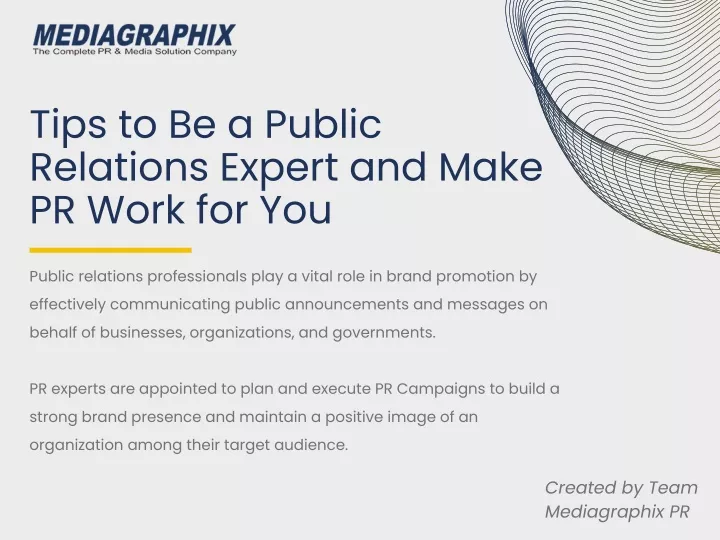 MEDIAGRAPHIX
The Complete PR & Media Solution Company

Tips to Be a Public Relations Expert and Make PR Work for You

Public relations professionals play a vital role in brand promotion by effectively communicating public announcements and messages on behalf of businesses, organizations, and governments.

PR experts are appointed to plan and execute PR Campaigns to build a strong brand presence and maintain a positive image of an organization among their target audience.

Created by Team
Mediagraphix PR